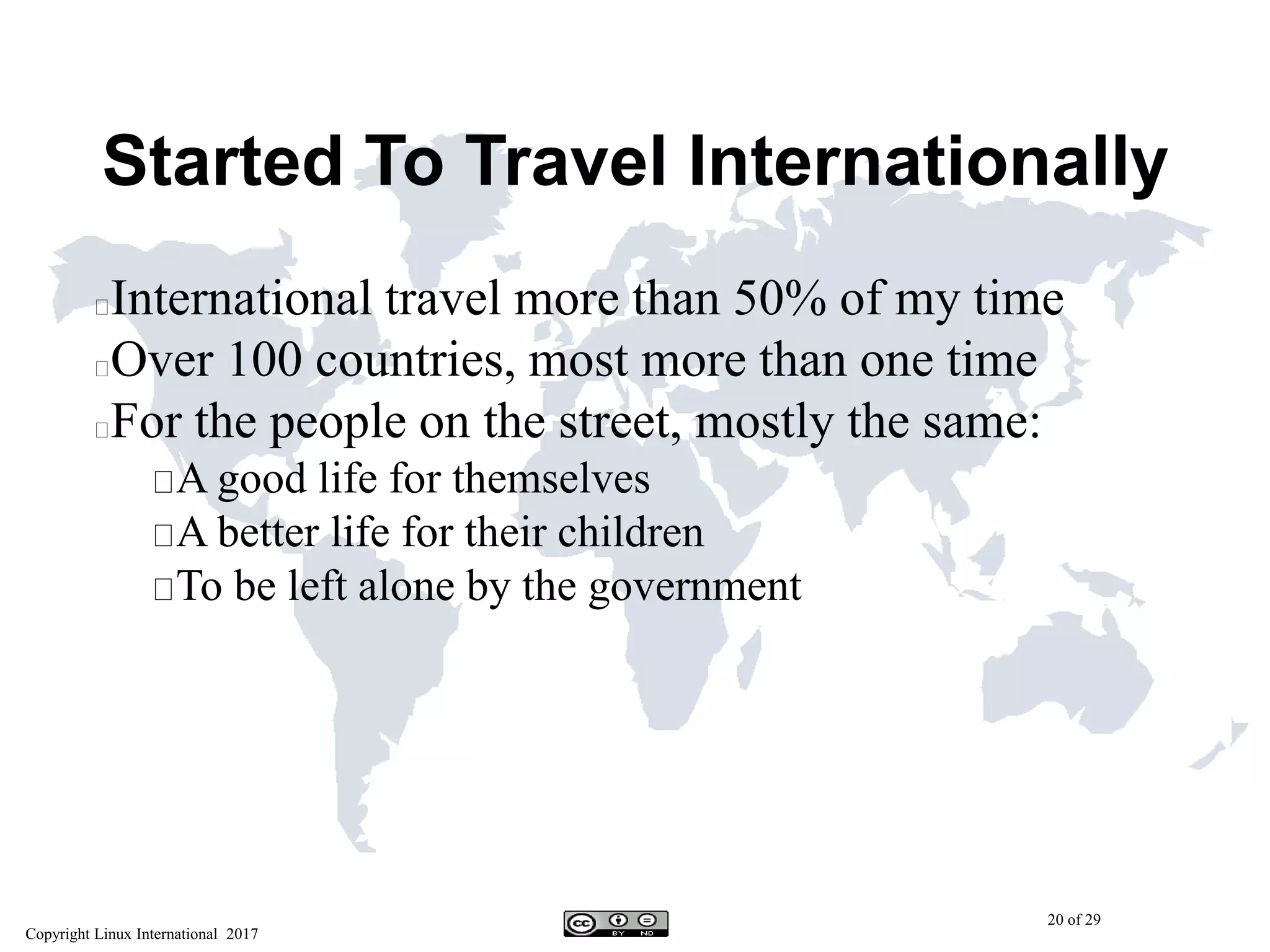 Started To Travel Internationally

International travel more than 50% of my time

Over 100 countries, most more than one time

For the people on the street, mostly the same:

A good life for themselves

A better life for their children

To be left alone by the government

Copyright Linux International 2017

cc BY ND

20 of 29